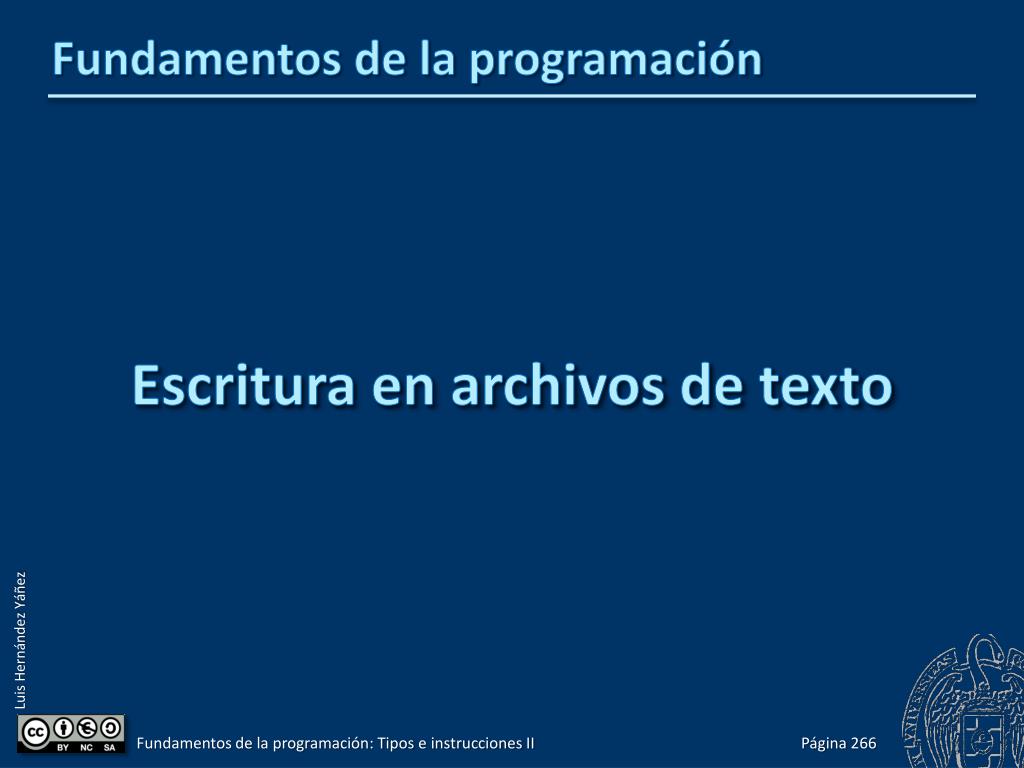 Fundamentos de la programación

Escritura en archivos de texto

Luis Hernández Yáñez

BY NC SA

Fundamentos de la programación: Tipos e instrucciones II

Página 266